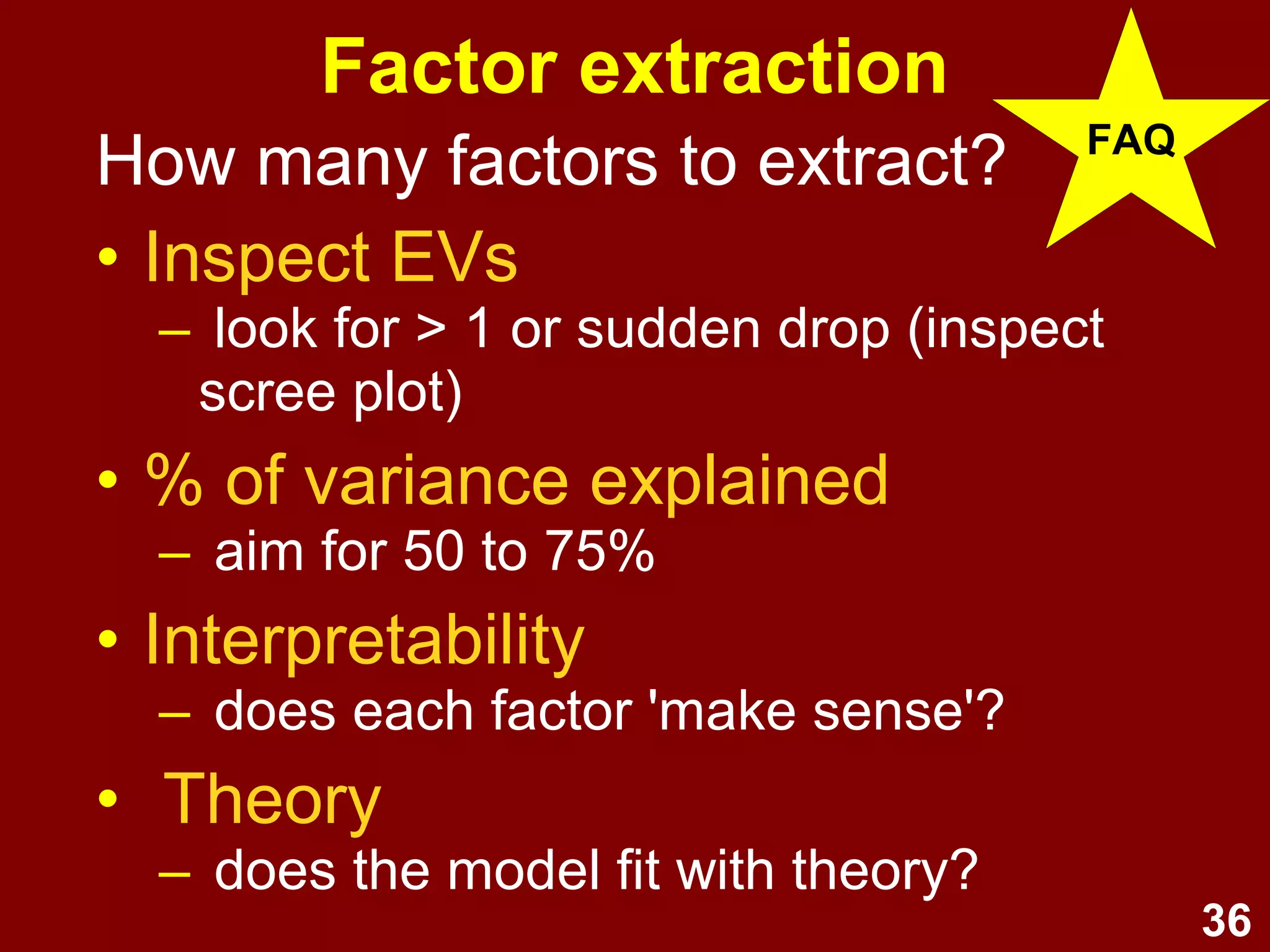 Factor extraction

FAQ

How many factors to extract?

• Inspect EVs
– look for > 1 or sudden drop (inspect scree plot)

• % of variance explained
– aim for 50 to 75%

• Interpretability
– does each factor 'make sense'?

• Theory
– does the model fit with theory?

36